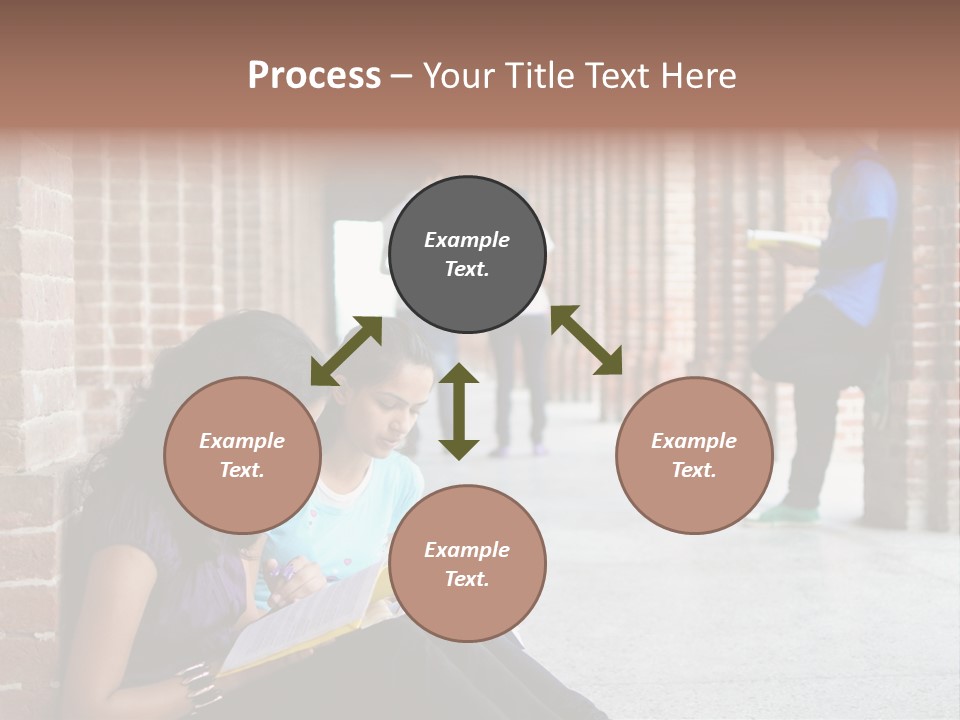 Process – Your Title Text Here

Example Text.

Example Text.

Example Text.

Example Text.